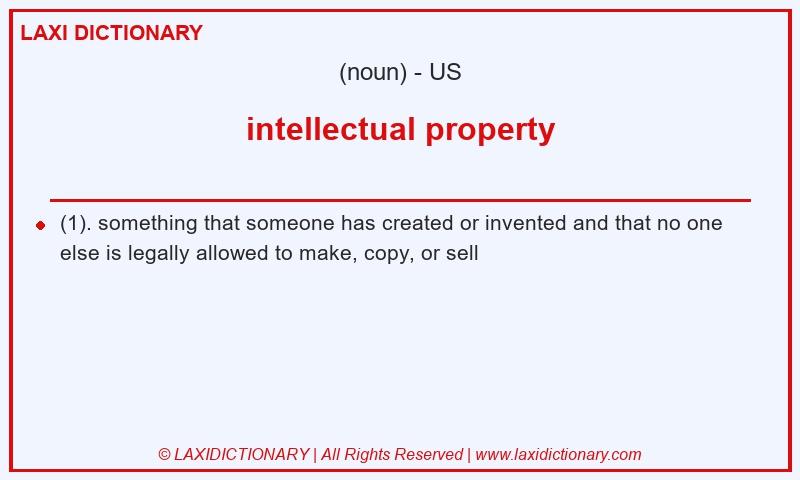 LAXI DICTIONARY

(noun) - US

intellectual property

(1). something that someone has created or invented and that no one else is legally allowed to make, copy, or sell

© LAXIDICTIONARY | All Rights Reserved | www.laxidictionary.com